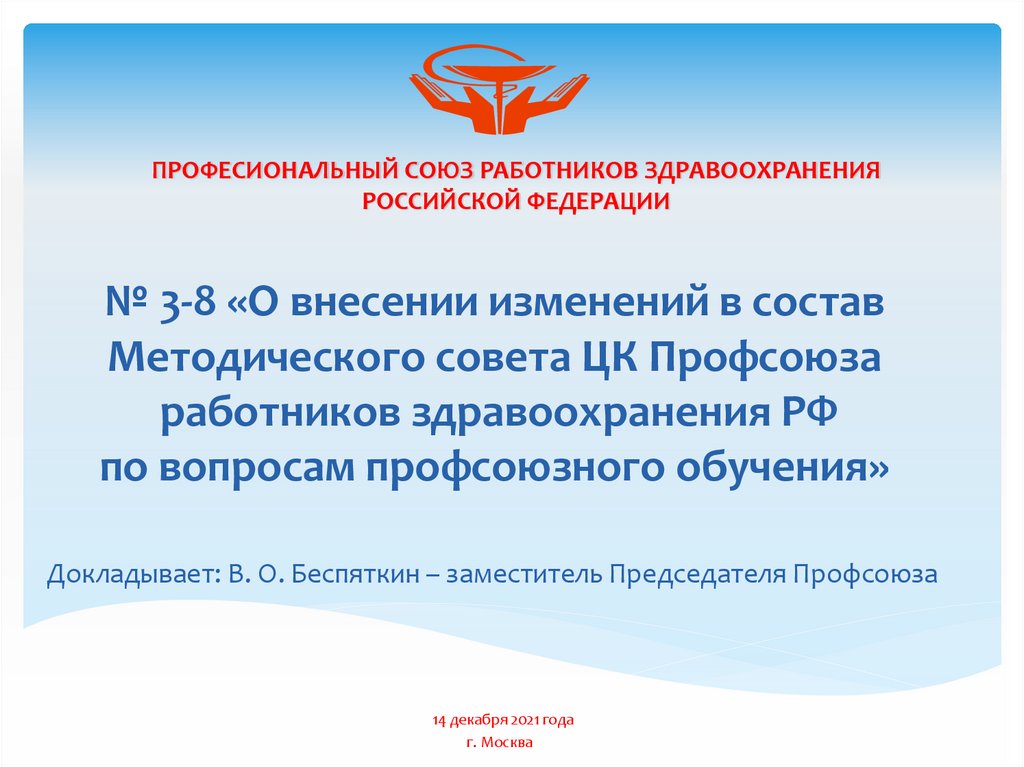 ПРОФЕСИОНАЛЬНЫЙ СОЮЗ РАБОТНИКОВ ЗДРАВООХРАНЕНИЯ РОССИЙСКОЙ ФЕДЕРАЦИИ

№ 3-8 «О внесении изменений в состав Методического совета ЦК Профсоюза работников здравоохранения РФ по вопросам профсоюзного обучения»

Докладывает: В. О. Беспяткин – заместитель Председателя Профсоюза

14 декабря 2021 года
г. Москва